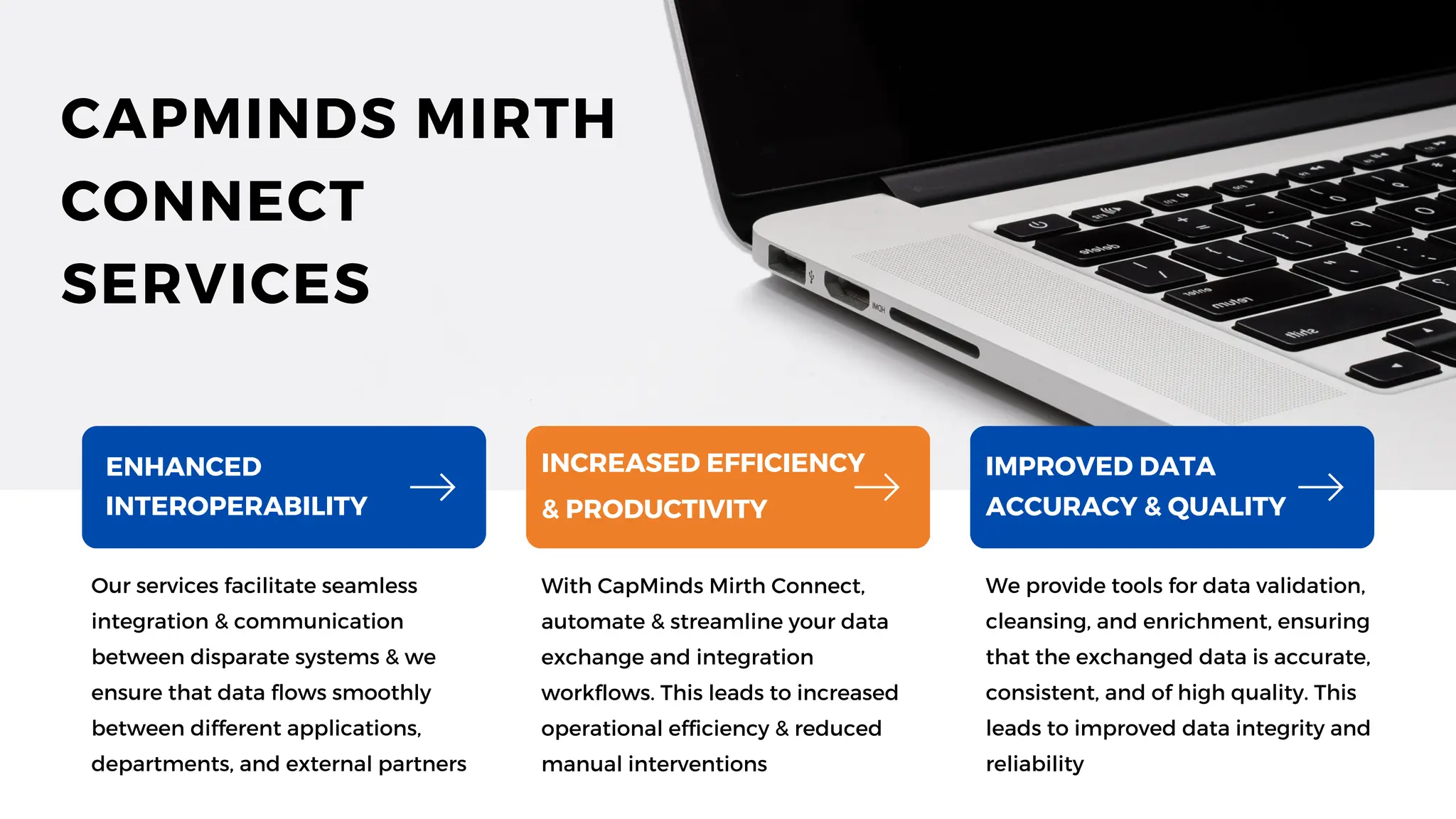 CAPMINDS MIRTH CONNECT SERVICES

ENHANCED INTEROPERABILITY

Our services facilitate seamless integration & communication between disparate systems & we ensure that data flows smoothly between different applications, departments, and external partners

INCREASED EFFICIENCY & PRODUCTIVITY

With CapMinds Mirth Connect, automate & streamline your data exchange and integration workflows. This leads to increased operational efficiency & reduced manual interventions

IMPROVED DATA ACCURACY & QUALITY

We provide tools for data validation, cleansing, and enrichment, ensuring that the exchanged data is accurate, consistent, and of high quality. This leads to improved data integrity and reliability